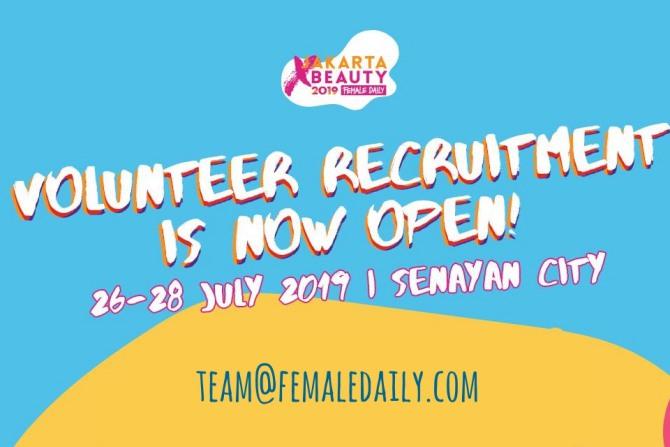 JAKARTA X BEAUTY 2019 FEMALE DAILY

VOLUNTEER RECRUITMENT IS NOW OPEN!

26-28 JULY 2019 | SENAYAN CITY

TEAM@FEMALEDAILY.COM